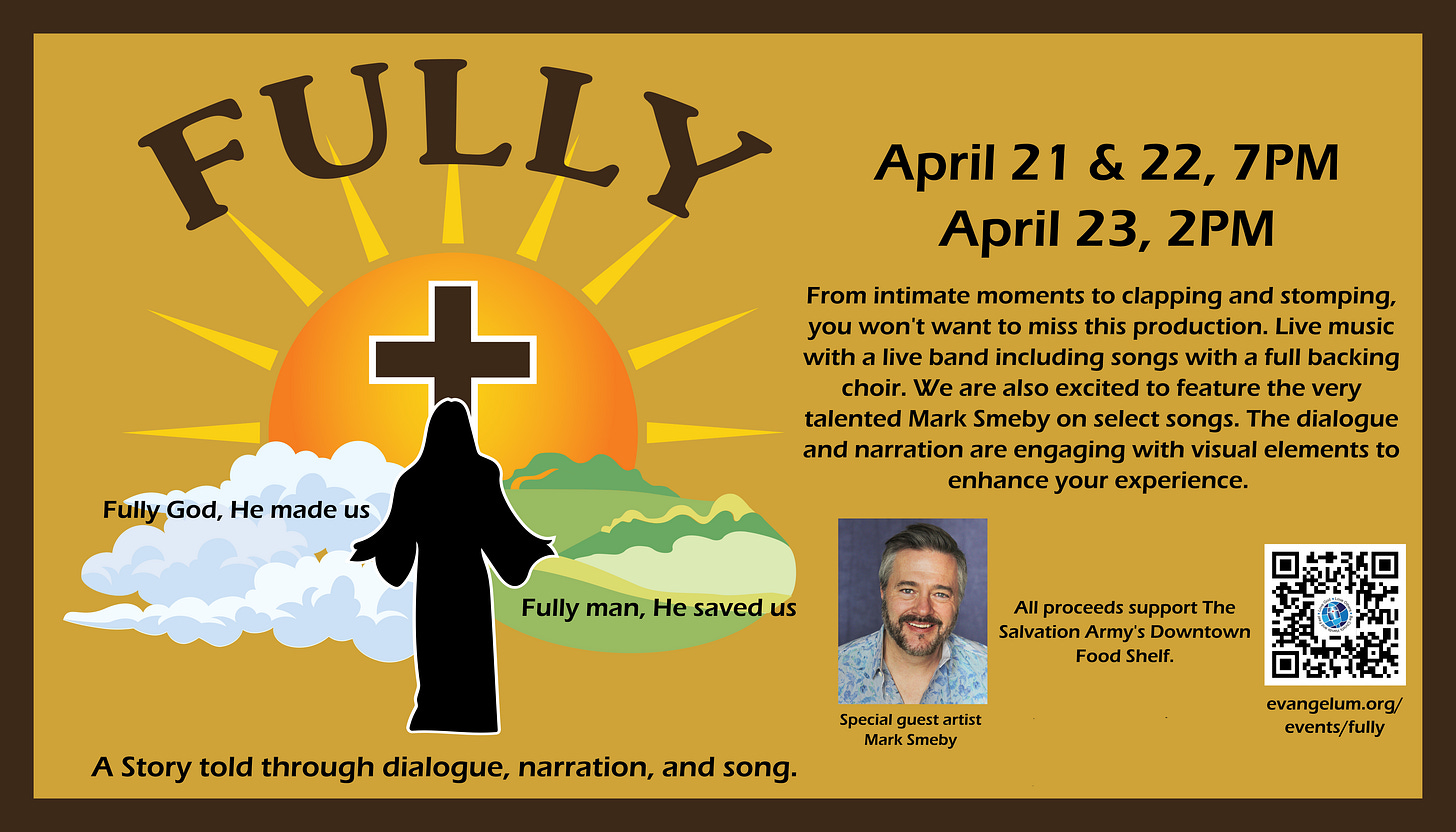 FULLY

Fully God, He made us

Fully man, He saved us

A Story told through dialogue, narration, and song.

April 21 & 22, 7PM
April 23, 2PM

From intimate moments to clapping and stomping, you won't want to miss this production. Live music with a live band including songs with a full backing choir. We are also excited to feature the very talented Mark Smeby on select songs. The dialogue and narration are engaging with visual elements to enhance your experience.

Special guest artist
Mark Smeby

All proceeds support The Salvation Army's Downtown Food Shelf.

evangelum.org/
events/fully